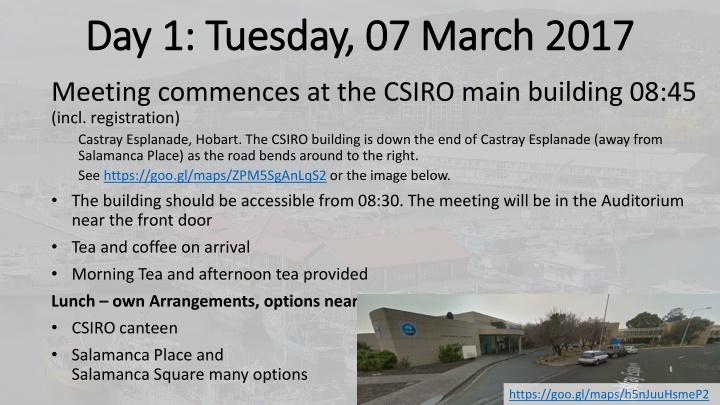 Day 1: Tuesday, 07 March 2017

Meeting commences at the CSIRO main building 08:45
(incl. registration)

Castray Esplanade, Hobart. The CSIRO building is down the end of Castray Esplanade (away from Salamanca Place) as the road bends around to the right.

See https://goo.gl/maps/ZPM5SgAnLqS2 or the image below.

• The building should be accessible from 08:30. The meeting will be in the Auditorium near the front door

• Tea and coffee on arrival

• Morning Tea and afternoon tea provided

Lunch – own Arrangements, options near

• CSIRO canteen

• Salamanca Place and Salamanca Square many options

https://goo.gl/maps/h5nJuuHsmeP2